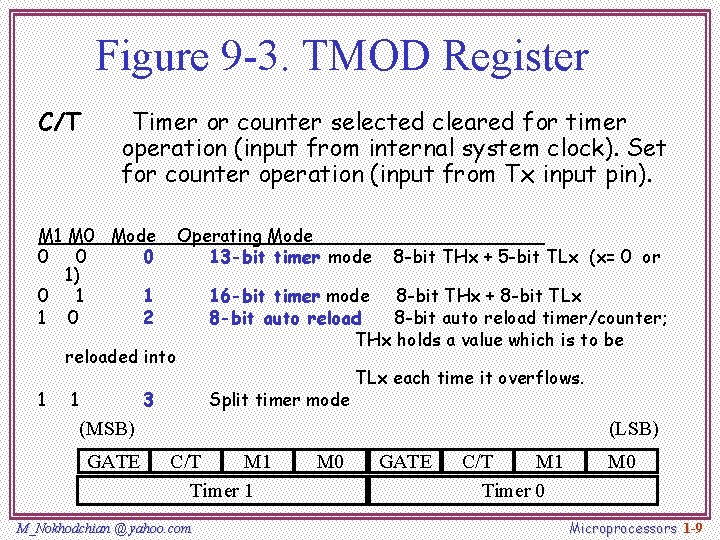 Figure 9-3. TMOD Register

C/T Timer or counter selected cleared for timer operation (input from internal system clock). Set for counter operation (input from Tx input pin).

M1 M0 Mode Operating Mode
0 0 0 13-bit timer mode 8-bit THx + 5-bit TLx (x= 0 or 1)
0 1 1 16-bit timer mode 8-bit THx + 8-bit TLx
1 0 2 8-bit auto reload 8-bit auto reload timer/counter; THx holds a value which is to be reloaded into TLx each time it overflows.
1 1 3 Split timer mode

(MSB) (LSB)

| GATE | C/T | M1 | M0 | GATE | C/T | M1 | M0 |
|---|---|---|---|---|---|---|---|
| Timer 1 | | | | Timer 0 | | | |

M_Nokhodchian @yahoo.com

Microprocessors 1-9